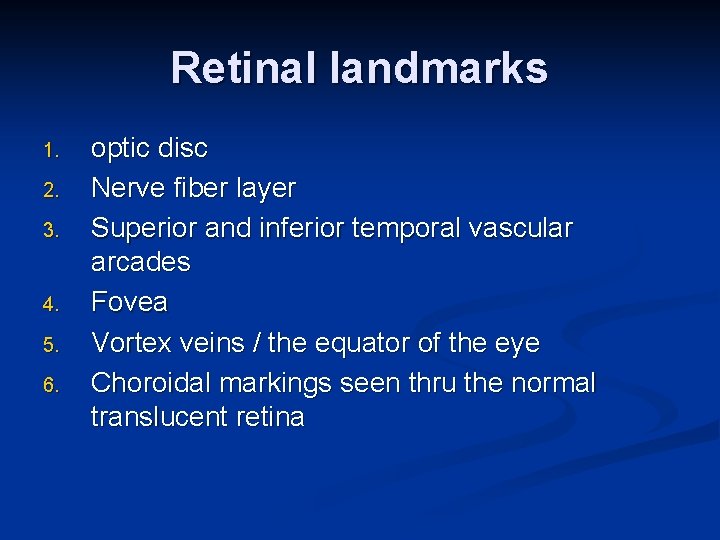 Retinal landmarks

1. optic disc
2. Nerve fiber layer
3. Superior and inferior temporal vascular arcades
4. Fovea
5. Vortex veins / the equator of the eye
6. Choroidal markings seen thru the normal translucent retina